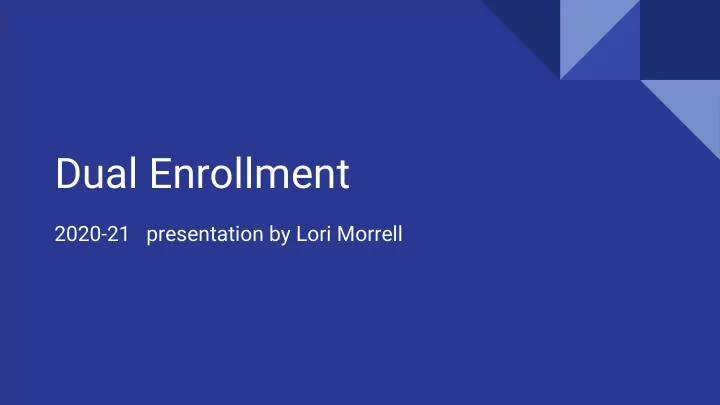 Dual Enrollment

2020-21 presentation by Lori Morrell